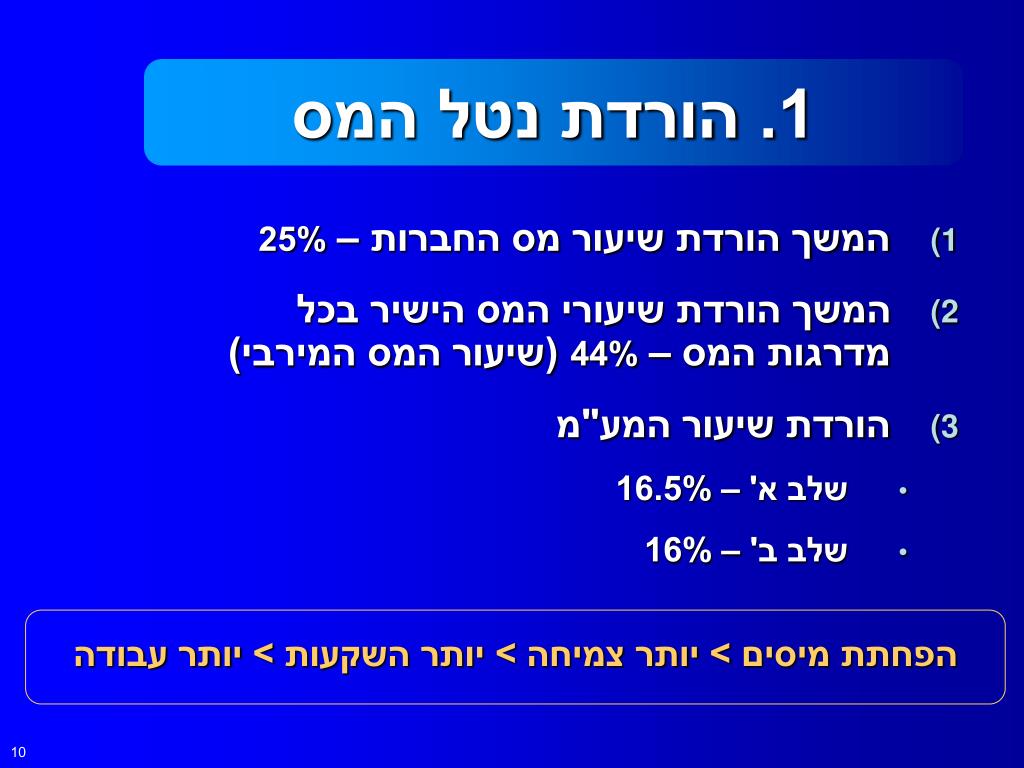 1. הורדת נטל המס

1) המשך הורדת שיעור מס החברות – 25%

2) המשך הורדת שיעורי המס הישיר בכל מדרגות המס – 44% (שיעור המס המירבי)

3) הורדת שיעור המע"מ

• שלב א' – 16.5%

• שלב ב' – 16%

הפחתת מיסים > יותר צמיחה > יותר השקעות > יותר עבודה

10